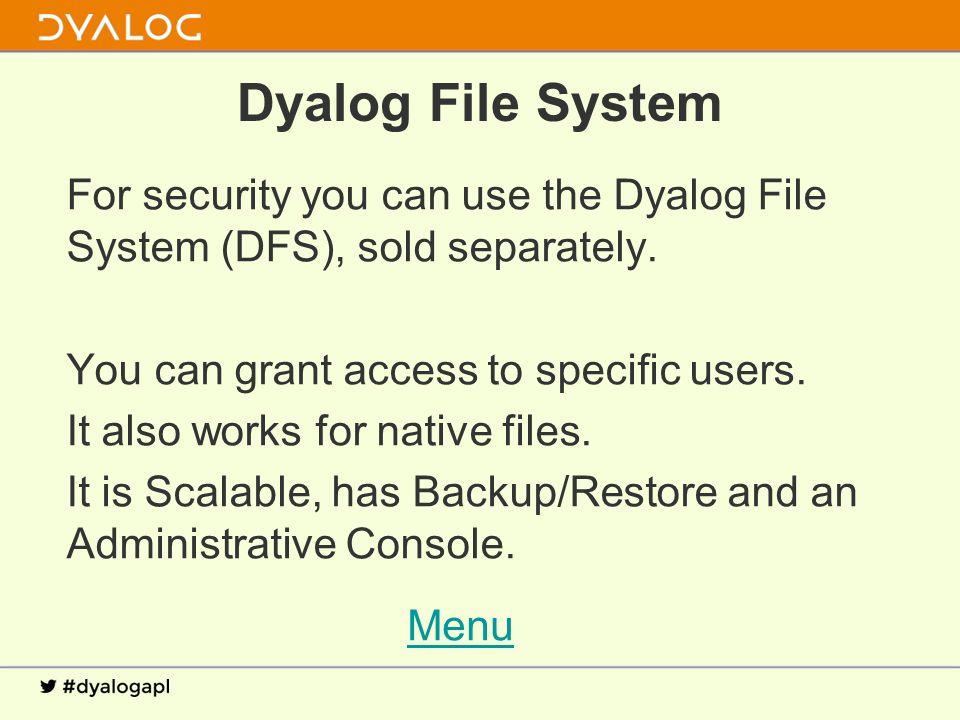 DYALOG

Dyalog File System

For security you can use the Dyalog File System (DFS), sold separately.

You can grant access to specific users.

It also works for native files.

It is Scalable, has Backup/Restore and an Administrative Console.

Menu

#dyalogapl